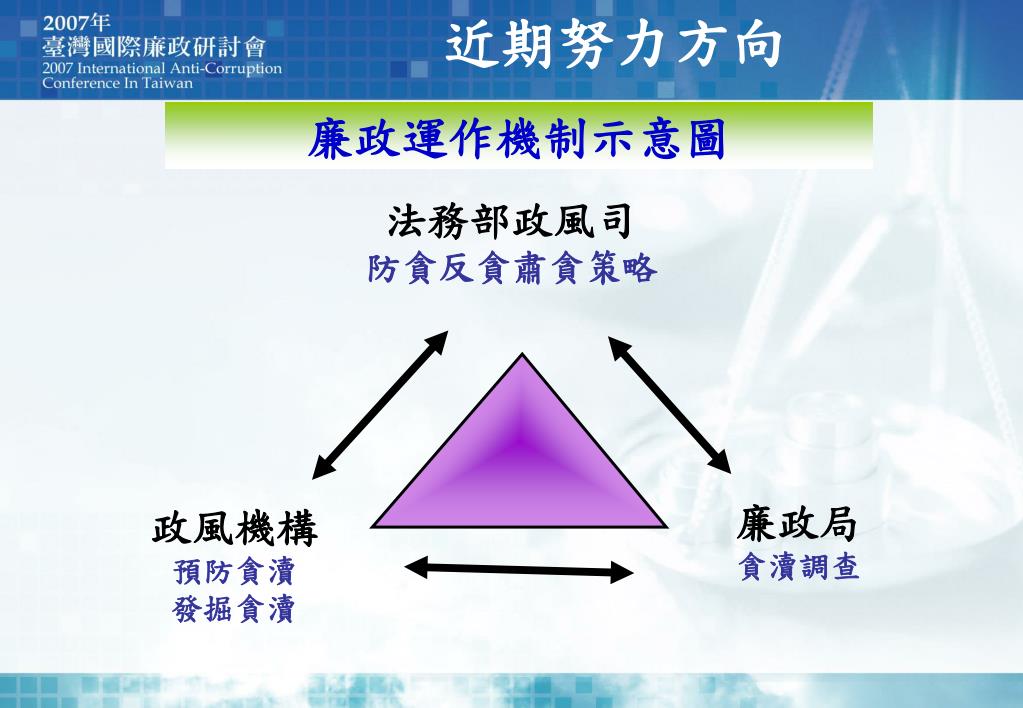 2007年
臺灣國際廉政研討會
2007 International Anti-Corruption Conference In Taiwan

近期努力方向

廉政運作機制示意圖

法務部政風司
防貪反貪肅貪策略

政風機構
預防貪瀆
發掘貪瀆

廉政局
貪瀆調查